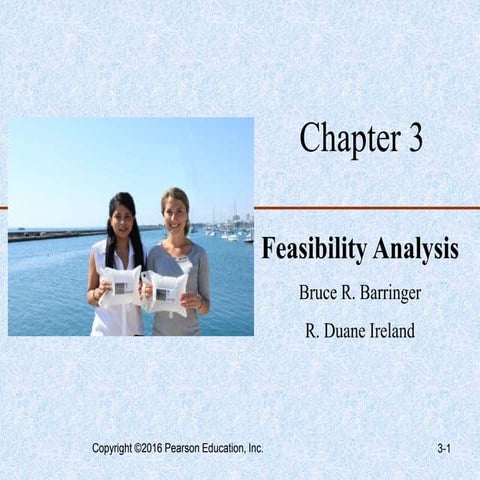 Chapter 3

Feasibility Analysis

Bruce R. Barringer

R. Duane Ireland

Copyright ©2016 Pearson Education, Inc.

3-1